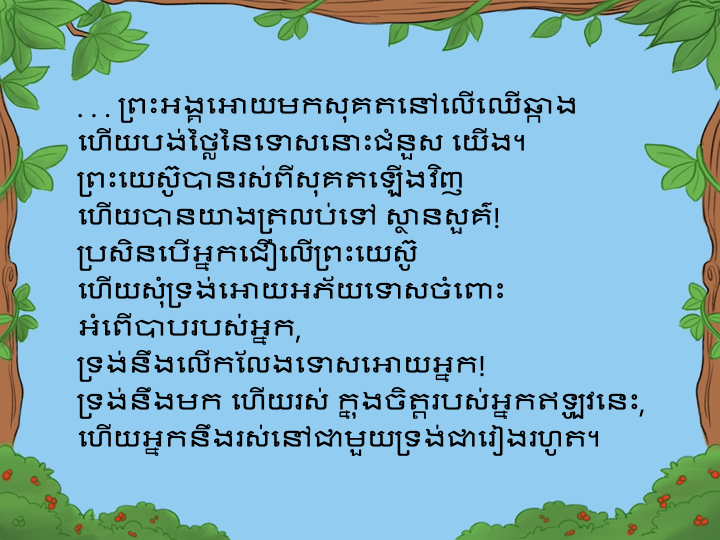 . . . ព្រះអង្គអោយមកសុគតនៅលើឈើឆ្កាង ហើយបង់ថ្លៃនៃទោសនោះជំនួស យើង។
ព្រះយេស៊ូបានរស់ពីសុគតឡើងវិញ ហើយបានយាងត្រលប់ទៅ ស្ថានសួគ៌!
ប្រសិនបើអ្នកជឿលើព្រះយេស៊ូ ហើយសុំទ្រង់អោយអភ័យទោសចំពោះ អំពើបាបរបស់អ្នក,
ទ្រង់នឹងលើកលែងទោសអោយអ្នក!
ទ្រង់នឹងមក ហើយរស់ ក្នុងចិត្តរបស់អ្នកឥឡូវនេះ,
ហើយអ្នកនឹងរស់នៅជាមួយទ្រង់ជារៀងរហូត។